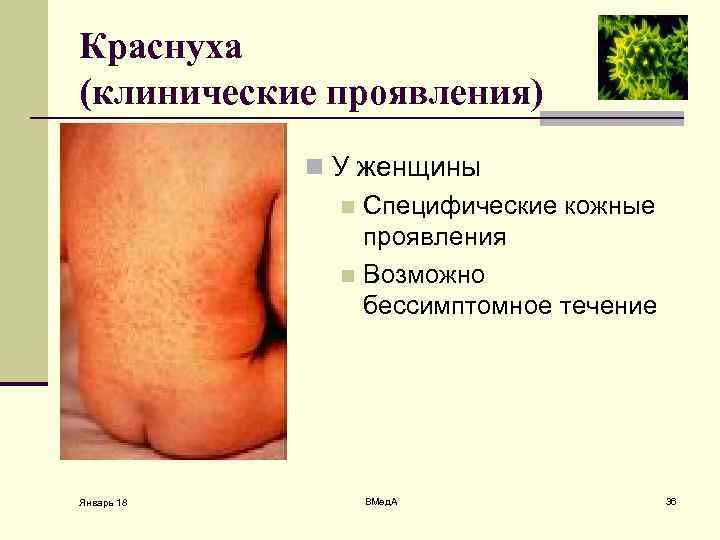 Краснуха
(клинические проявления)

У женщины

Специфические кожные проявления

Возможно бессимптомное течение

Январь 18

ВМедА

36